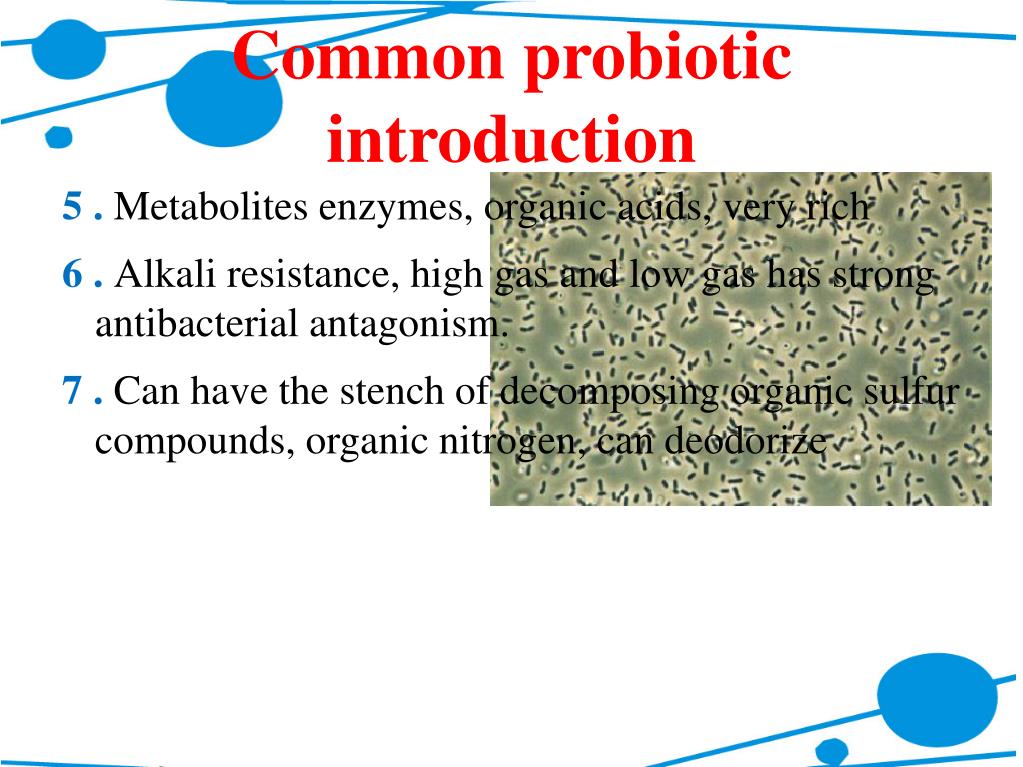 Common probiotic introduction

5 . Metabolites enzymes, organic acids, very rich

6 . Alkali resistance, high gas and low gas has strong antibacterial antagonism.

7 . Can have the stench of decomposing organic sulfur compounds, organic nitrogen, can deodorize